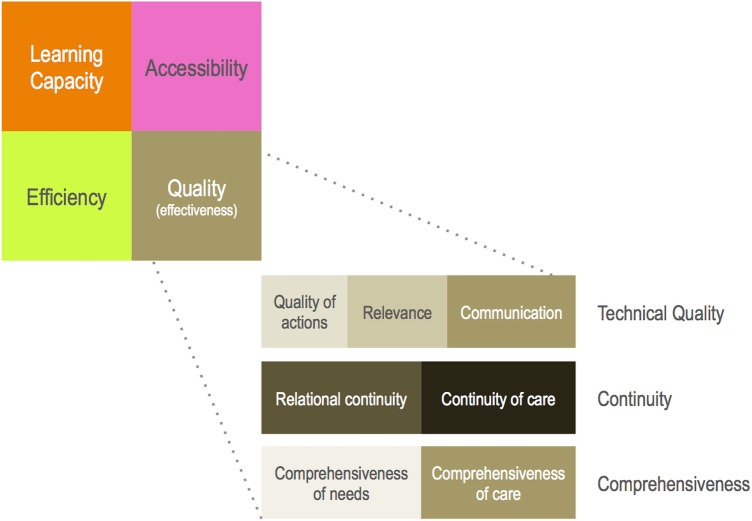 Learning Capacity

Accessibility

Efficiency

Quality (effectiveness)

Quality of actions

Relevance

Communication

Technical Quality

Relational continuity

Continuity of care

Continuity

Comprehensiveness of needs

Comprehensiveness of care

Comprehensiveness